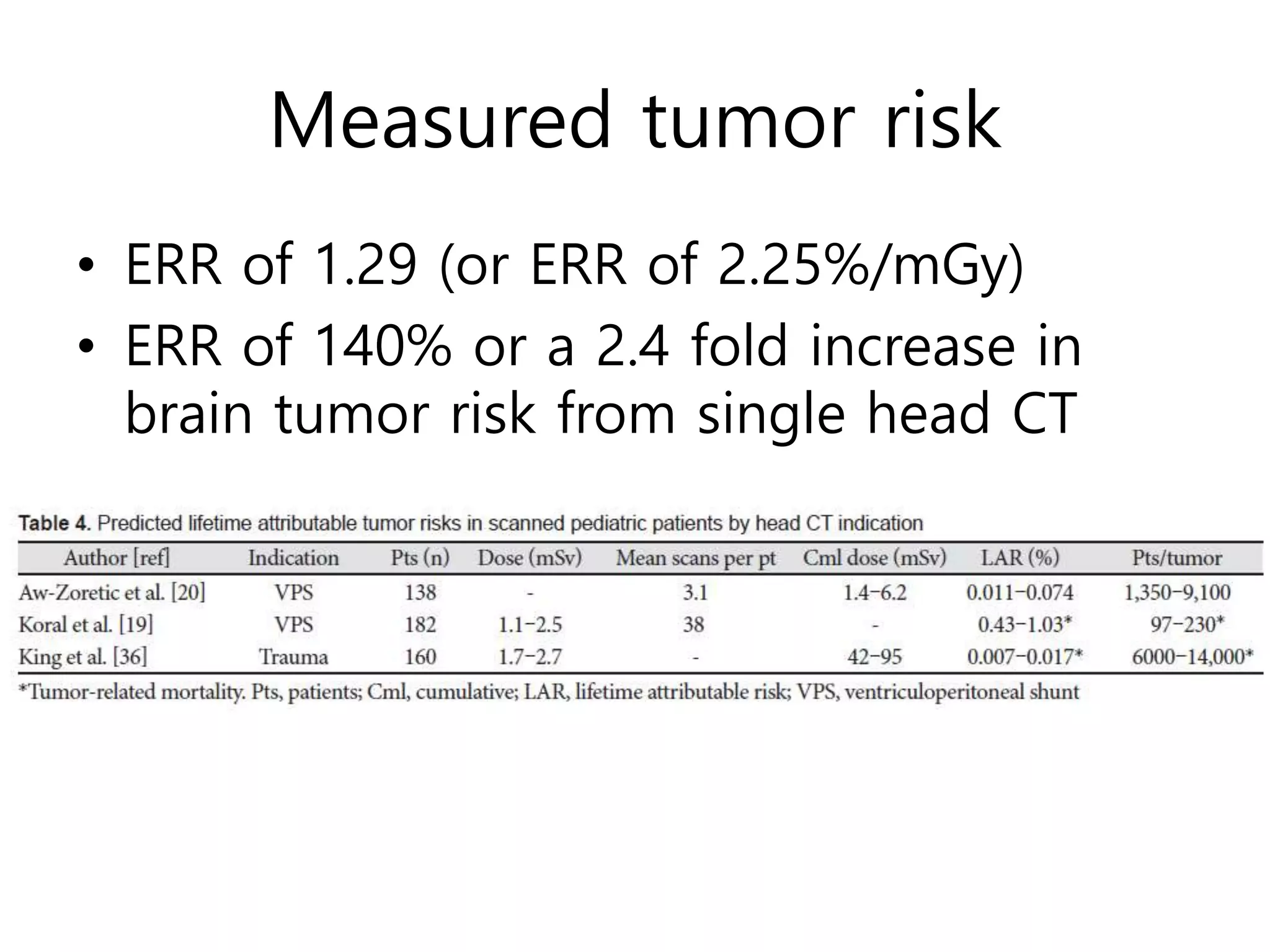 Measured tumor risk

• ERR of 1.29 (or ERR of 2.25%/mGy)
• ERR of 140% or a 2.4 fold increase in brain tumor risk from single head CT

Table 4. Predicted lifetime attributable tumor risks in scanned pediatric patients by head CT indication

| Author [ref] | Indication | Pts (n) | Dose (mSv) | Mean scans per pt | Cml dose (mSv) | LAR (%) | Pts/tumor |
|---|---|---|---|---|---|---|---|
| Aw-Zoretic et al. [20] | VPS | 138 | - | 3.1 | 1.4–6.2 | 0.011–0.074 | 1,350–9,100 |
| Koral et al. [19] | VPS | 182 | 1.1–2.5 | 38 | - | 0.43–1.03* | 97–230* |
| King et al. [36] | Trauma | 160 | 1.7–2.7 | - | 42–95 | 0.007–0.017* | 6000–14,000* |

*Tumor-related mortality. Pts, patients; Cml, cumulative; LAR, lifetime attributable risk; VPS, ventriculoperitoneal shunt